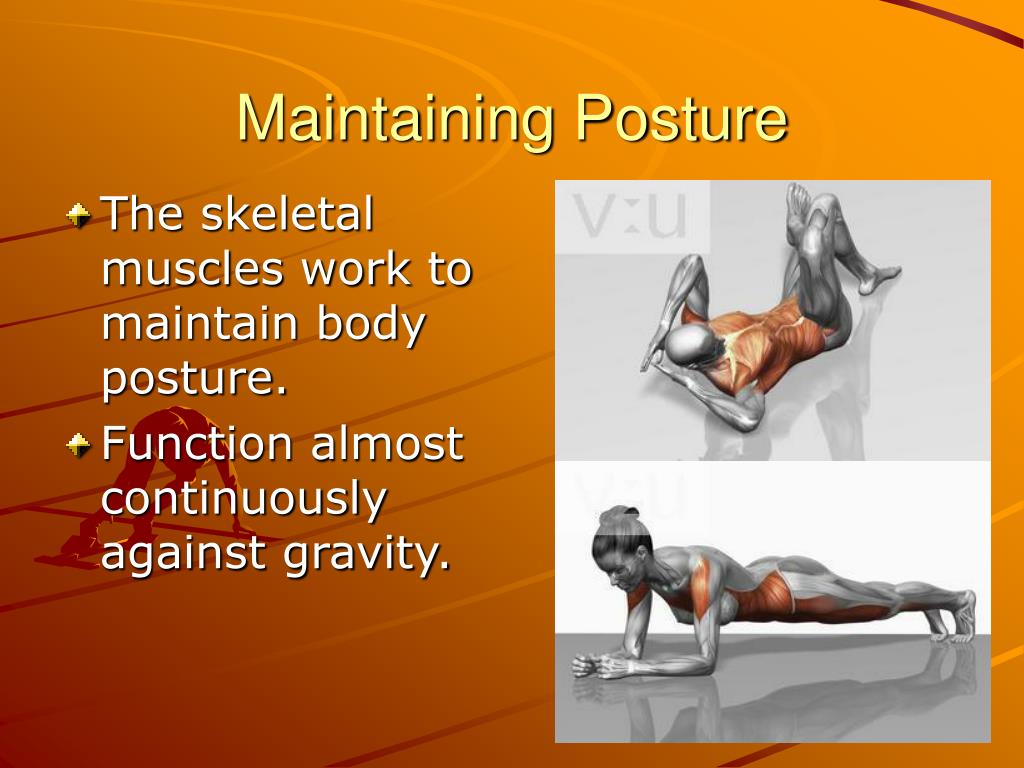 Maintaining Posture

The skeletal muscles work to maintain body posture.

Function almost continuously against gravity.

V:U

V:U